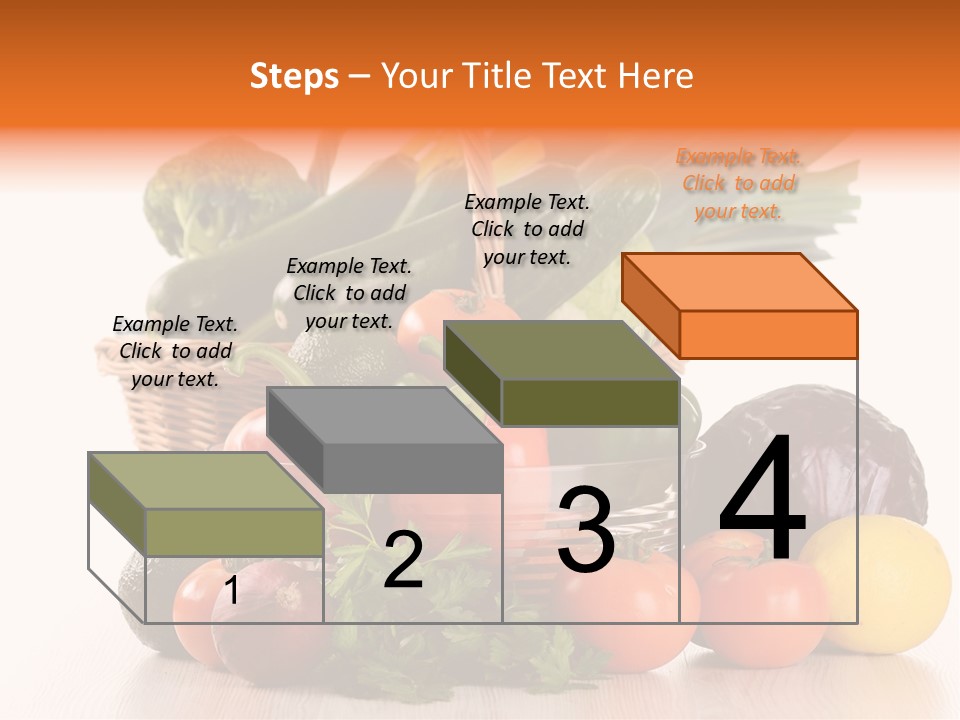 Steps – Your Title Text Here

Example Text. Click to add your text.

Example Text. Click to add your text.

Example Text. Click to add your text.

Example Text. Click to add your text.

1

2

3

4